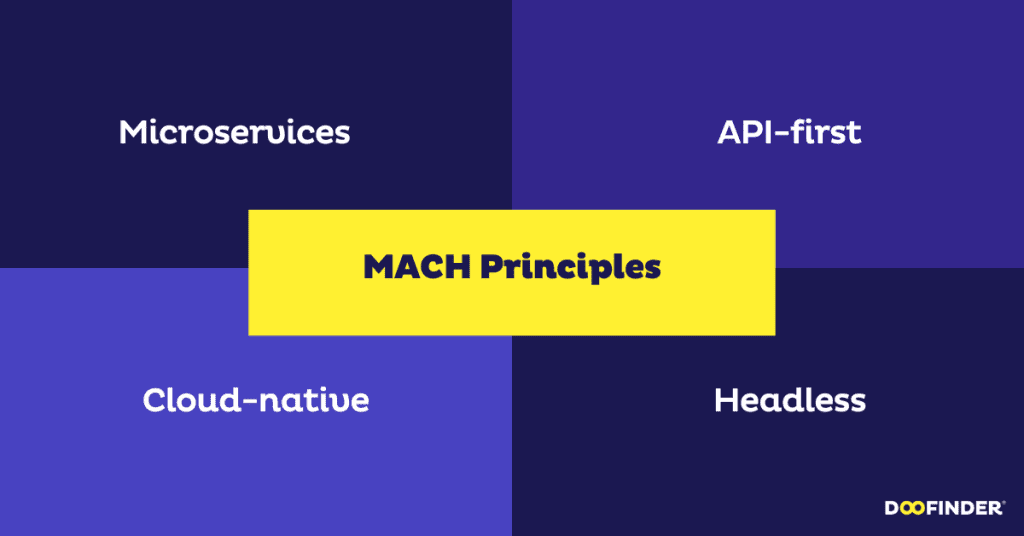 Microservices

API-first

MACH Principles

Cloud-native

Headless

DOOFINDER